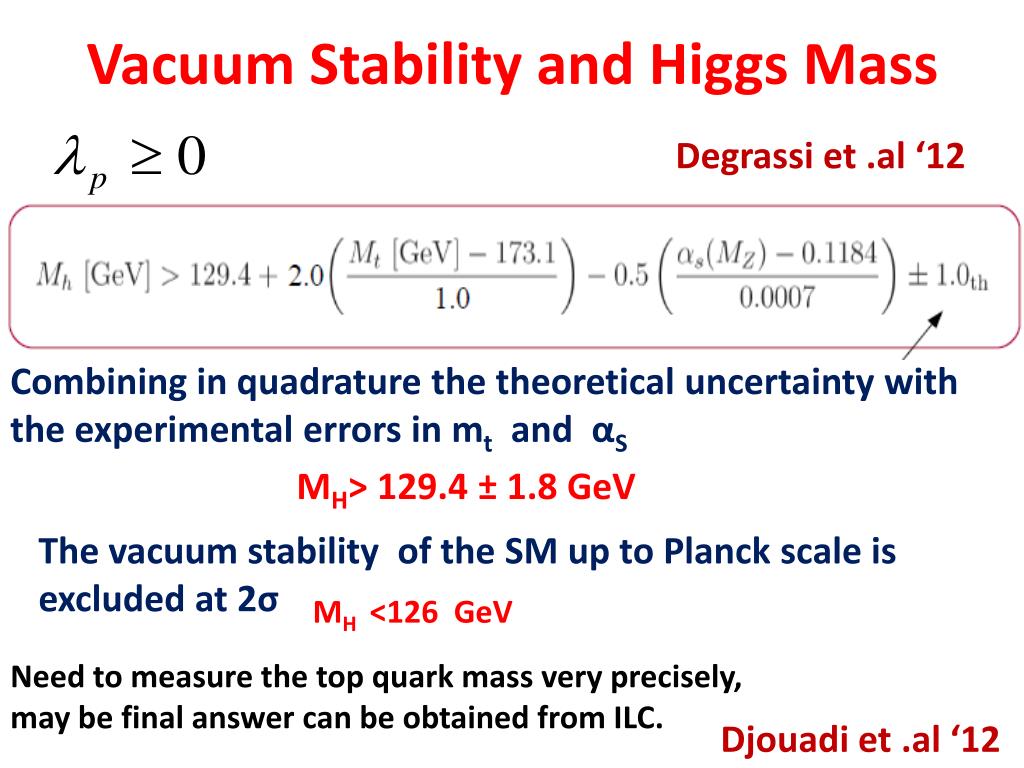 Vacuum Stability and Higgs Mass

$\lambda_p \geq 0$

Degrassi et .al ‘12

$M_h\ [\mathrm{GeV}] > 129.4 + 2.0\left(\frac{M_t\ [\mathrm{GeV}] - 173.1}{1.0}\right) - 0.5\left(\frac{\alpha_s(M_Z) - 0.1184}{0.0007}\right) \pm 1.0_{\mathrm{th}}$

Combining in quadrature the theoretical uncertainty with the experimental errors in $m_t$ and $\alpha_S$

$M_H$> 129.4 ± 1.8 GeV

The vacuum stability of the SM up to Planck scale is excluded at 2σ $M_H$ <126 GeV

Need to measure the top quark mass very precisely, may be final answer can be obtained from ILC.

Djouadi et .al ‘12